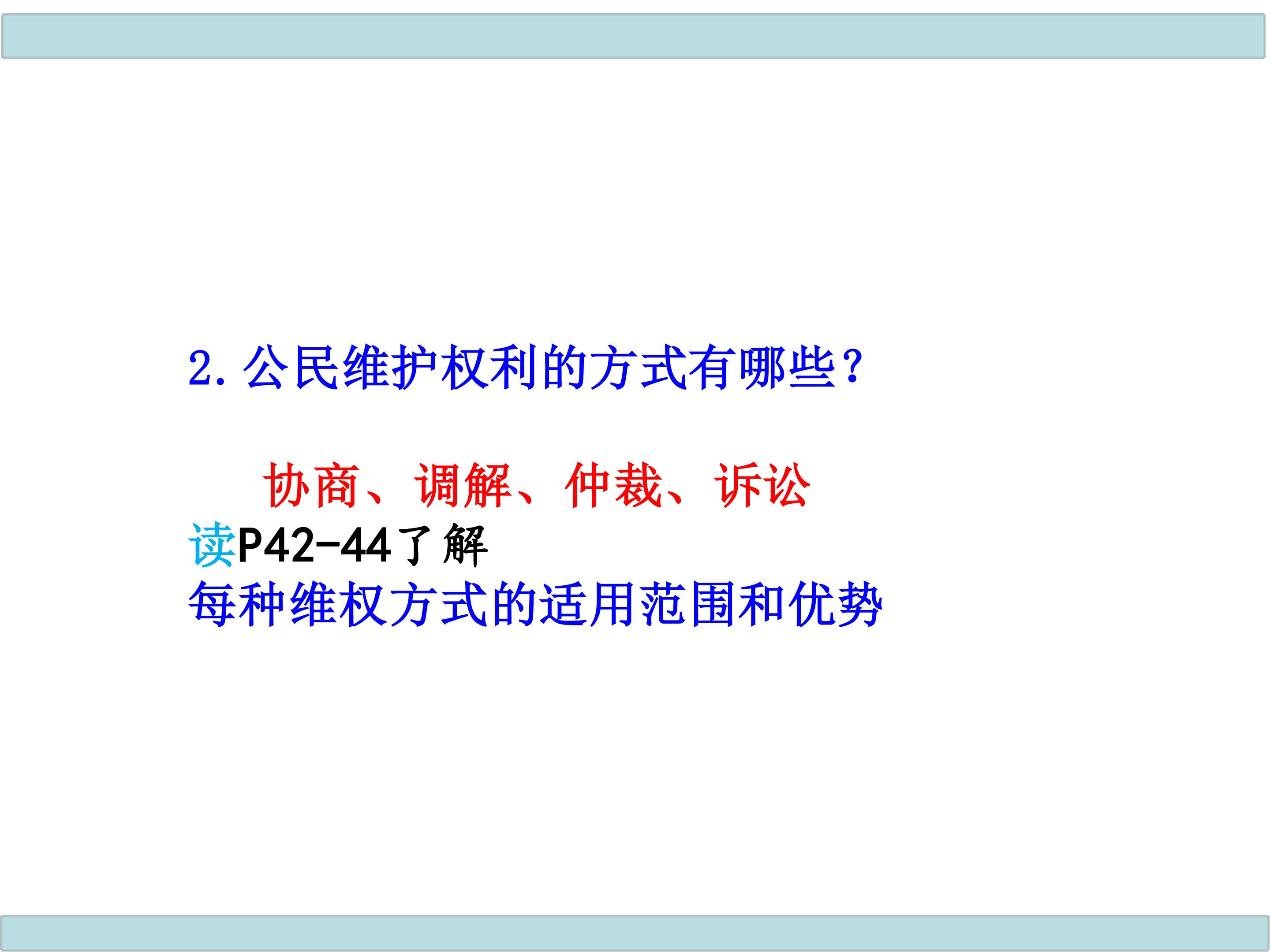 2. 公民维护权利的方式有哪些？

协商、调解、仲裁、诉讼

读P42-44了解
每种维权方式的适用范围和优势